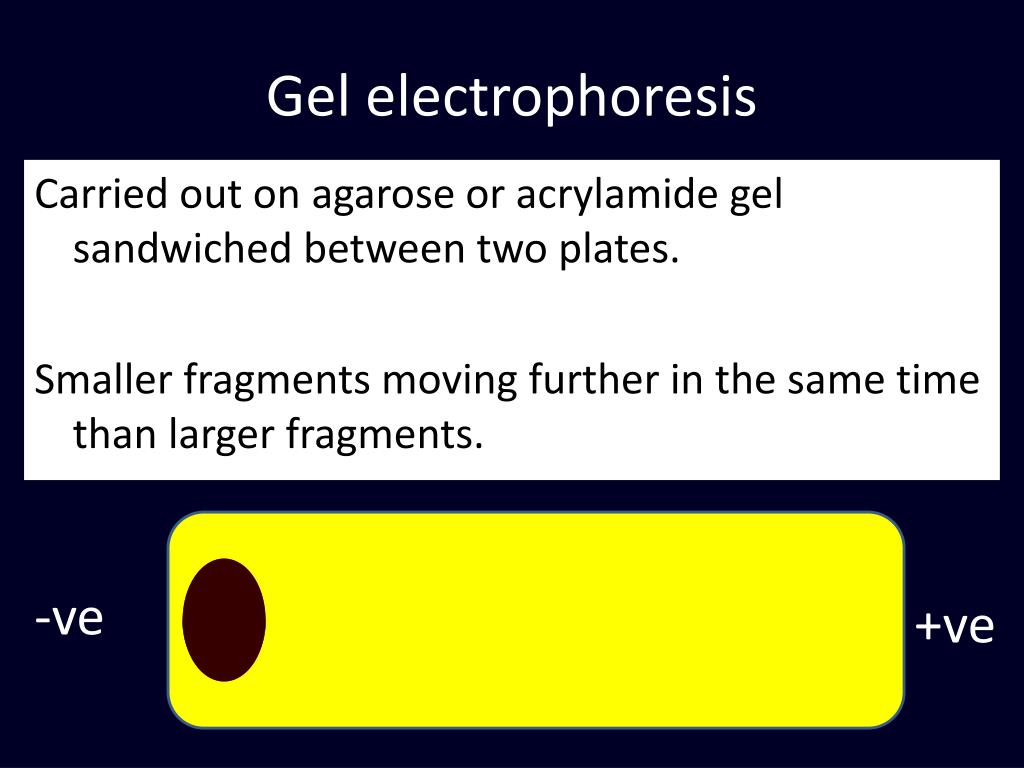 Gel electrophoresis

Carried out on agarose or acrylamide gel sandwiched between two plates.

Smaller fragments moving further in the same time than larger fragments.

-ve

+ve